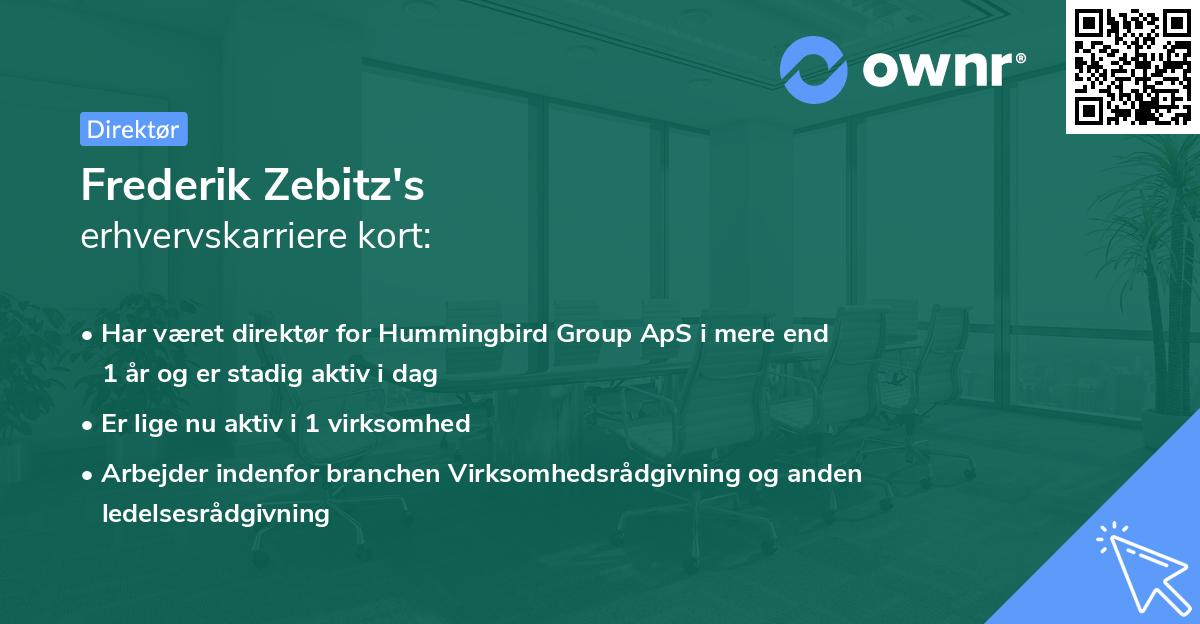 ownr®

Direktør

Frederik Zebitz's
erhvervskarriere kort:

• Har været direktør for Hummingbird Group ApS i mere end 1 år og er stadig aktiv i dag

• Er lige nu aktiv i 1 virksomhed

• Arbejder indenfor branchen Virksomhedsrådgivning og anden ledelsesrådgivning